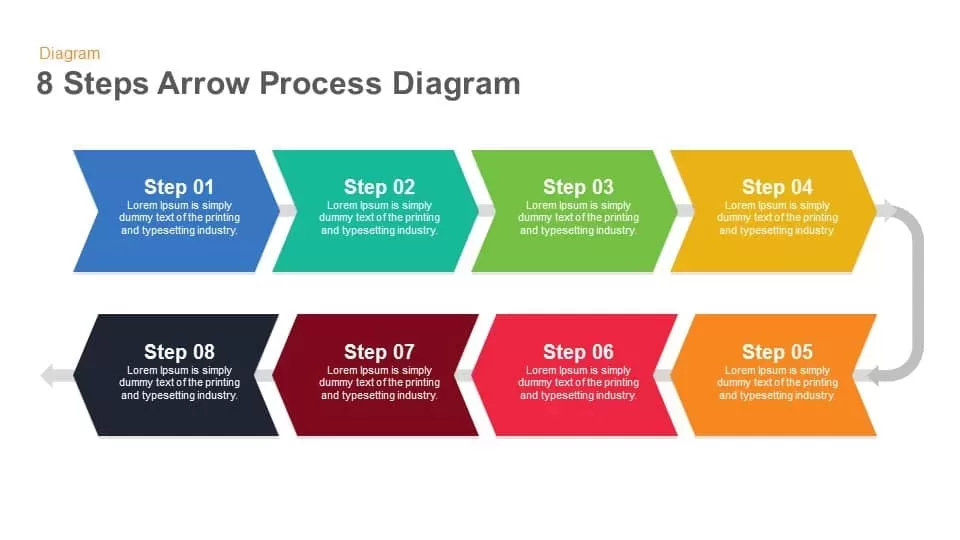 Diagram

8 Steps Arrow Process Diagram

Step 01
Lorem Ipsum is simply dummy text of the printing and typesetting industry.

Step 02
Lorem Ipsum is simply dummy text of the printing and typesetting industry.

Step 03
Lorem Ipsum is simply dummy text of the printing and typesetting industry.

Step 04
Lorem Ipsum is simply dummy text of the printing and typesetting industry.

Step 08
Lorem Ipsum is simply dummy text of the printing and typesetting industry.

Step 07
Lorem Ipsum is simply dummy text of the printing and typesetting industry.

Step 06
Lorem Ipsum is simply dummy text of the printing and typesetting industry.

Step 05
Lorem Ipsum is simply dummy text of the printing and typesetting industry.